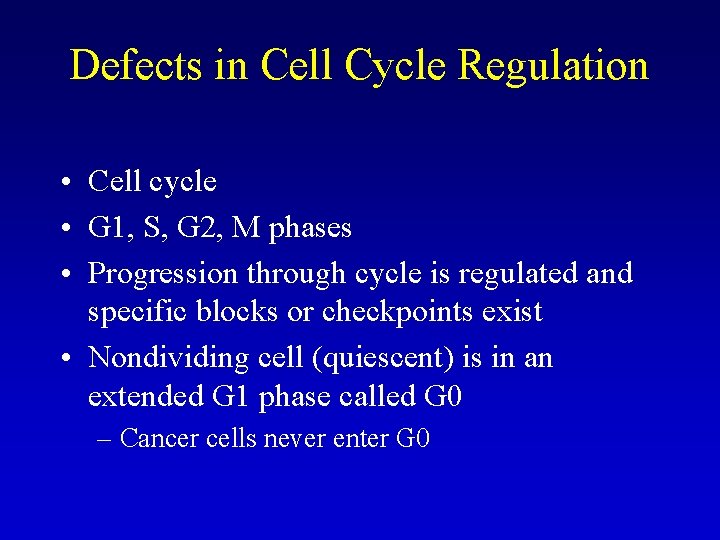 Defects in Cell Cycle Regulation

• Cell cycle
• G1, S, G2, M phases
• Progression through cycle is regulated and specific blocks or checkpoints exist
• Nondividing cell (quiescent) is in an extended G1 phase called G0
– Cancer cells never enter G0